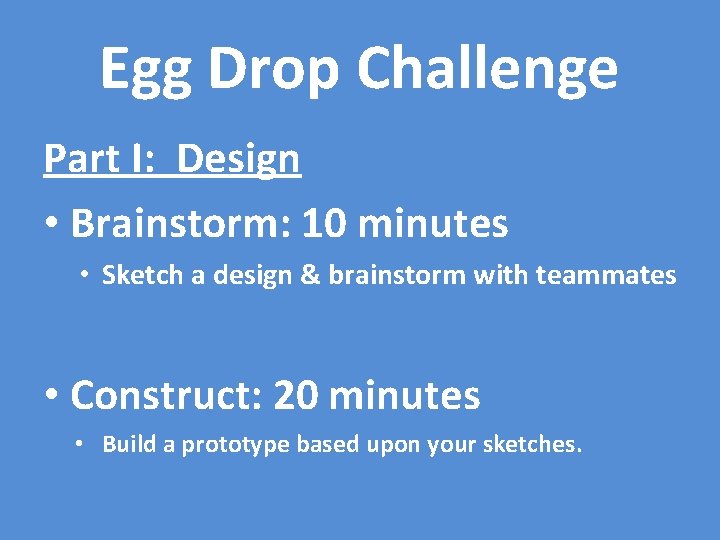 Egg Drop Challenge

Part I: Design

• Brainstorm: 10 minutes

• Sketch a design & brainstorm with teammates

• Construct: 20 minutes

• Build a prototype based upon your sketches.